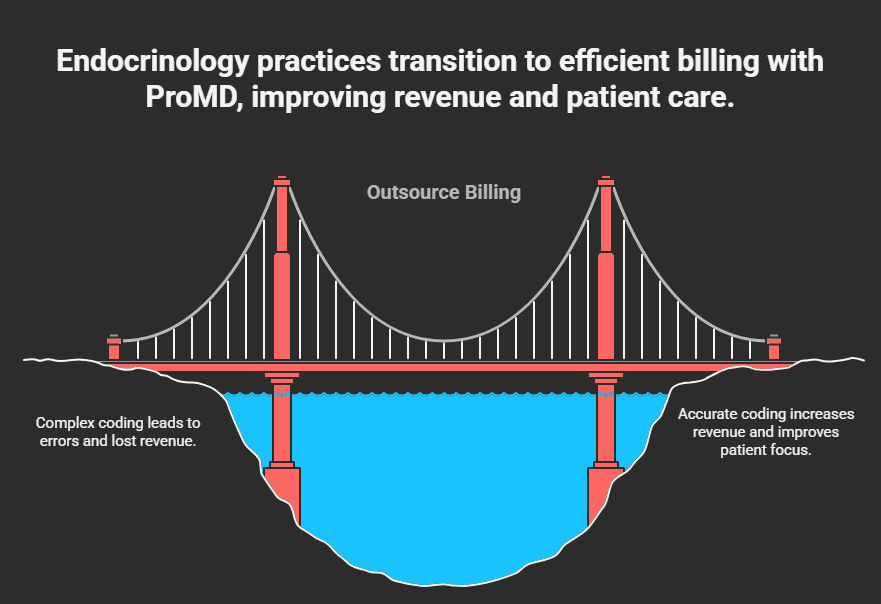 Endocrinology practices transition to efficient billing with ProMD, improving revenue and patient care.

Outsource Billing

Complex coding leads to errors and lost revenue.

Accurate coding increases revenue and improves patient focus.